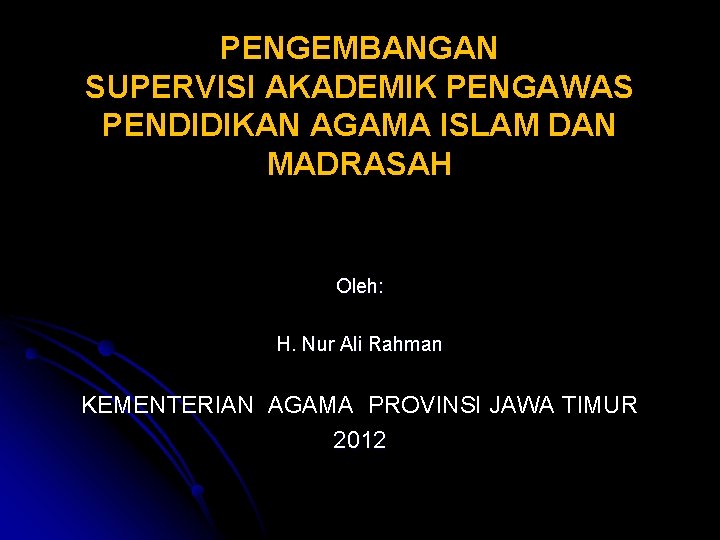 PENGEMBANGAN
SUPERVISI AKADEMIK PENGAWAS PENDIDIKAN AGAMA ISLAM DAN MADRASAH

Oleh:

H. Nur Ali Rahman

KEMENTERIAN AGAMA PROVINSI JAWA TIMUR
2012